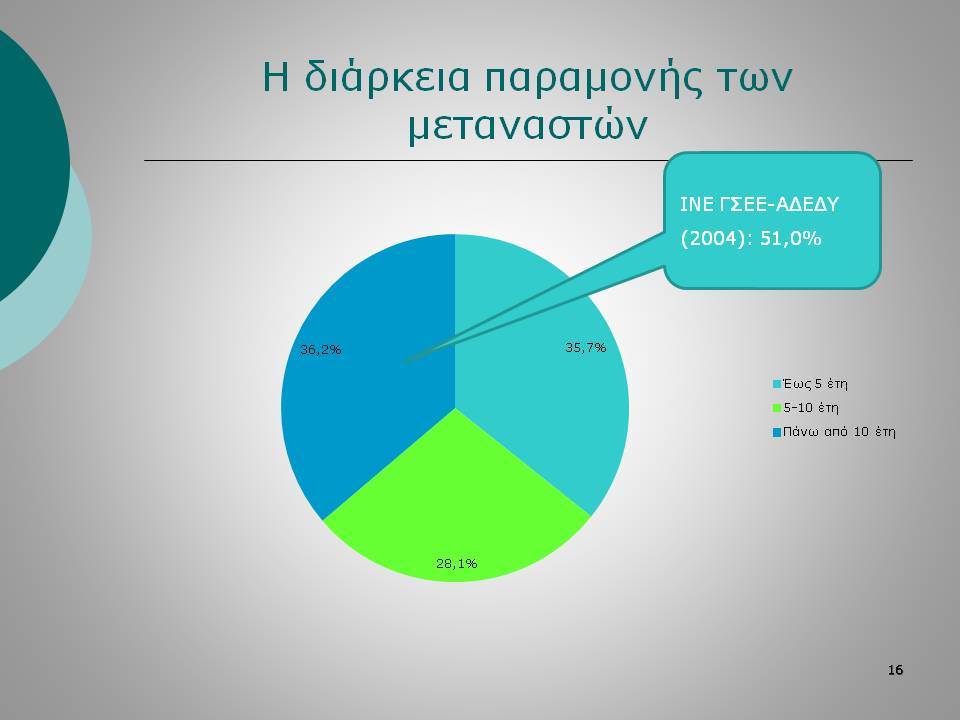 Η διάρκεια παραμονής των μεταναστών

ΙΝΕ ΓΣΕΕ-ΑΔΕΔΥ (2004): 51,0%

36,2%

35,7%

28,1%

Έως 5 έτη
5-10 έτη
Πάνω από 10 έτη

16